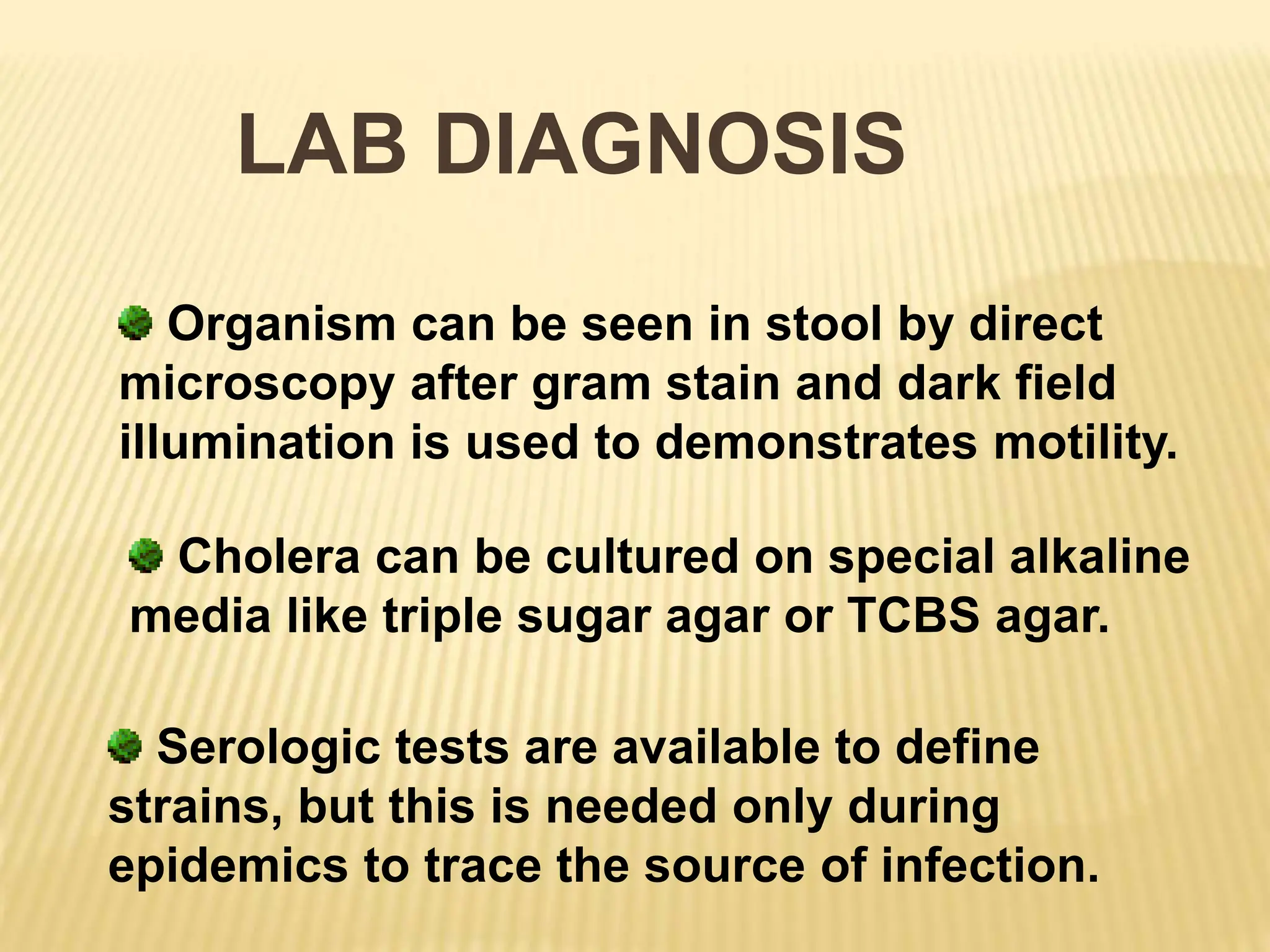 LAB DIAGNOSIS

Organism can be seen in stool by direct microscopy after gram stain and dark field illumination is used to demonstrates motility.

Cholera can be cultured on special alkaline media like triple sugar agar or TCBS agar.

Serologic tests are available to define strains, but this is needed only during epidemics to trace the source of infection.